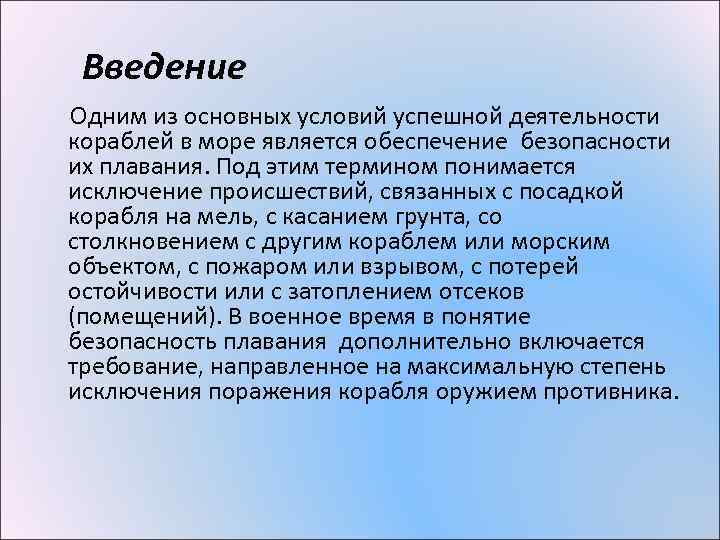 Введение

Одним из основных условий успешной деятельности кораблей в море является обеспечение безопасности их плавания. Под этим термином понимается исключение происшествий, связанных с посадкой корабля на мель, с касанием грунта, со столкновением с другим кораблем или морским объектом, с пожаром или взрывом, с потерей остойчивости или с затоплением отсеков (помещений). В военное время в понятие безопасность плавания дополнительно включается требование, направленное на максимальную степень исключения поражения корабля оружием противника.